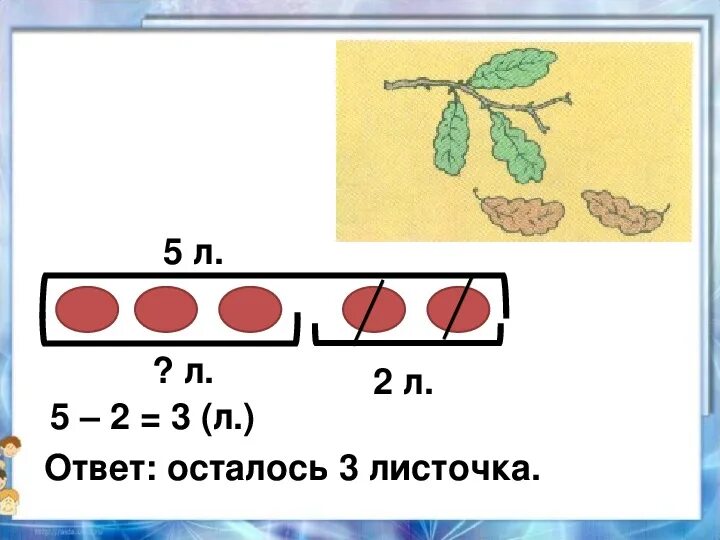 5 л.

? л.

2 л.

5 – 2 = 3 (л.)

Ответ: осталось 3 листочка.